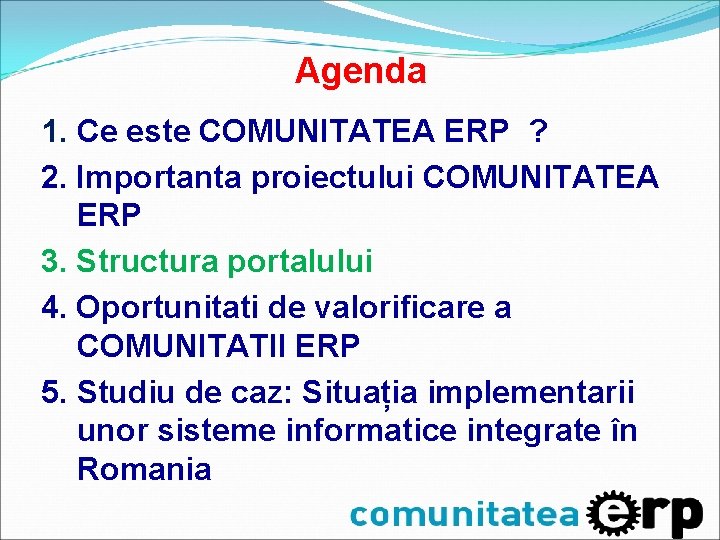 Agenda

1. Ce este COMUNITATEA ERP ?
2. Importanta proiectului COMUNITATEA ERP
3. Structura portalului
4. Oportunitati de valorificare a COMUNITATII ERP
5. Studiu de caz: Situația implementarii unor sisteme informatice integrate în Romania

comunitatea erp